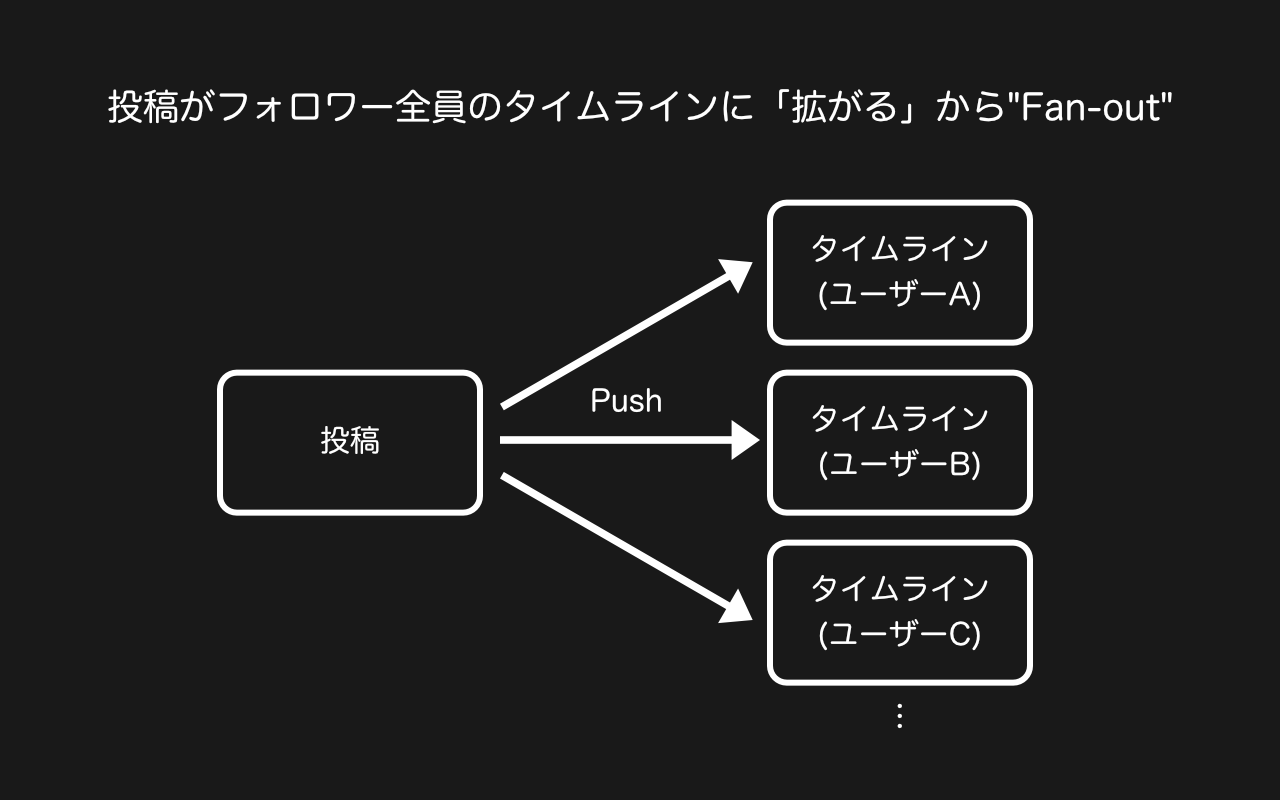 投稿がフォロワー全員のタイムラインに「拡がる」から"Fan-out"

投稿

Push

タイムライン
(ユーザーA)

タイムライン
(ユーザーB)

タイムライン
(ユーザーC)

⋮